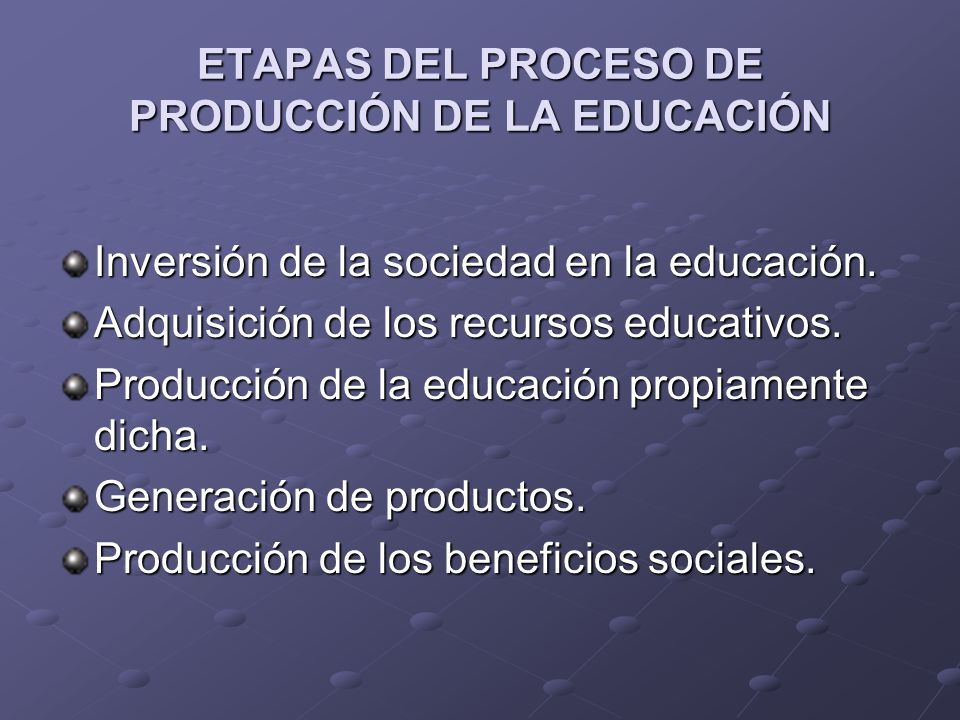 ETAPAS DEL PROCESO DE PRODUCCIÓN DE LA EDUCACIÓN

Inversión de la sociedad en la educación.
Adquisición de los recursos educativos.
Producción de la educación propiamente dicha.
Generación de productos.
Producción de los beneficios sociales.